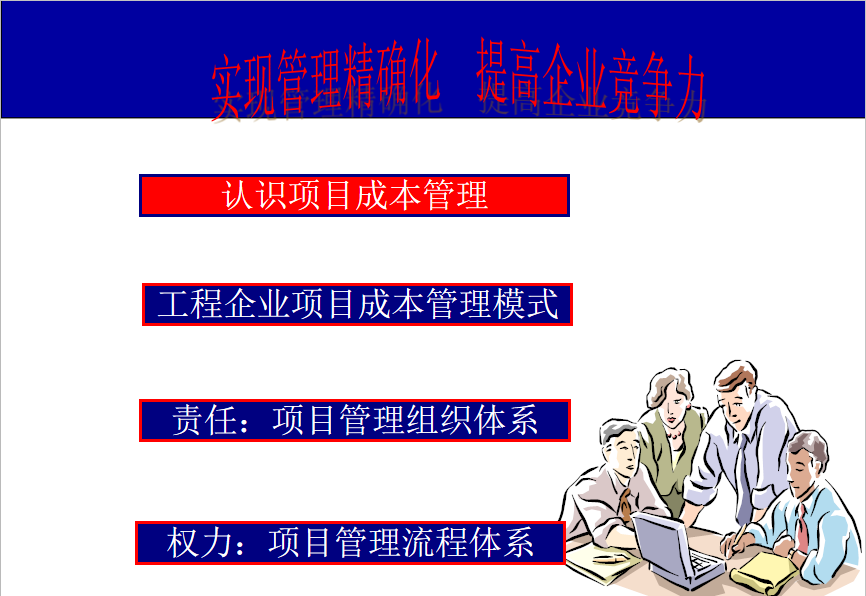 实现管理精确化　提高企业竞争力

认识项目成本管理

工程企业项目成本管理模式

责任：项目管理组织体系

权力：项目管理流程体系